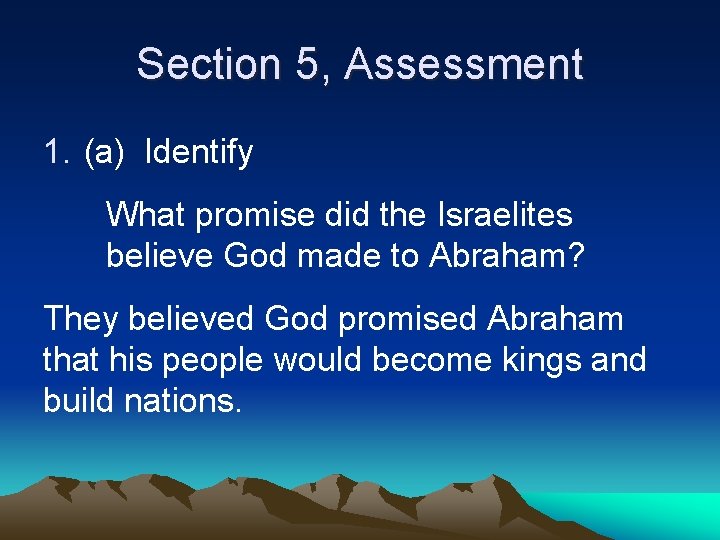 Section 5, Assessment

1. (a) Identify

What promise did the Israelites believe God made to Abraham?

They believed God promised Abraham that his people would become kings and build nations.